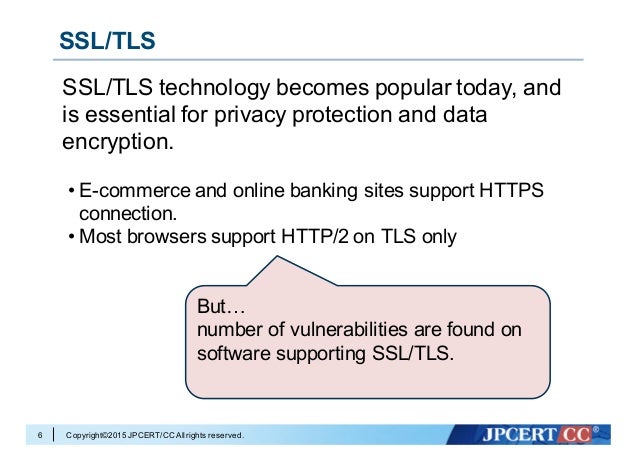 SSL/TLS

SSL/TLS technology becomes popular today, and is essential for privacy protection and data encryption.

• E-commerce and online banking sites support HTTPS connection.
• Most browsers support HTTP/2 on TLS only

But…
number of vulnerabilities are found on software supporting SSL/TLS.

6 Copyright©2015 JPCERT/CC All rights reserved.

JPCERT CC®